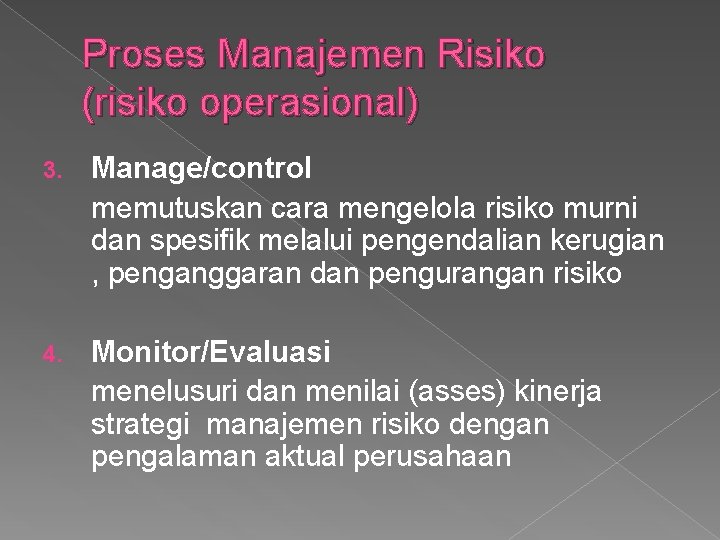 Proses Manajemen Risiko (risiko operasional)

3. Manage/control
memutuskan cara mengelola risiko murni dan spesifik melalui pengendalian kerugian , penganggaran dan pengurangan risiko

4. Monitor/Evaluasi
menelusuri dan menilai (asses) kinerja strategi manajemen risiko dengan pengalaman aktual perusahaan